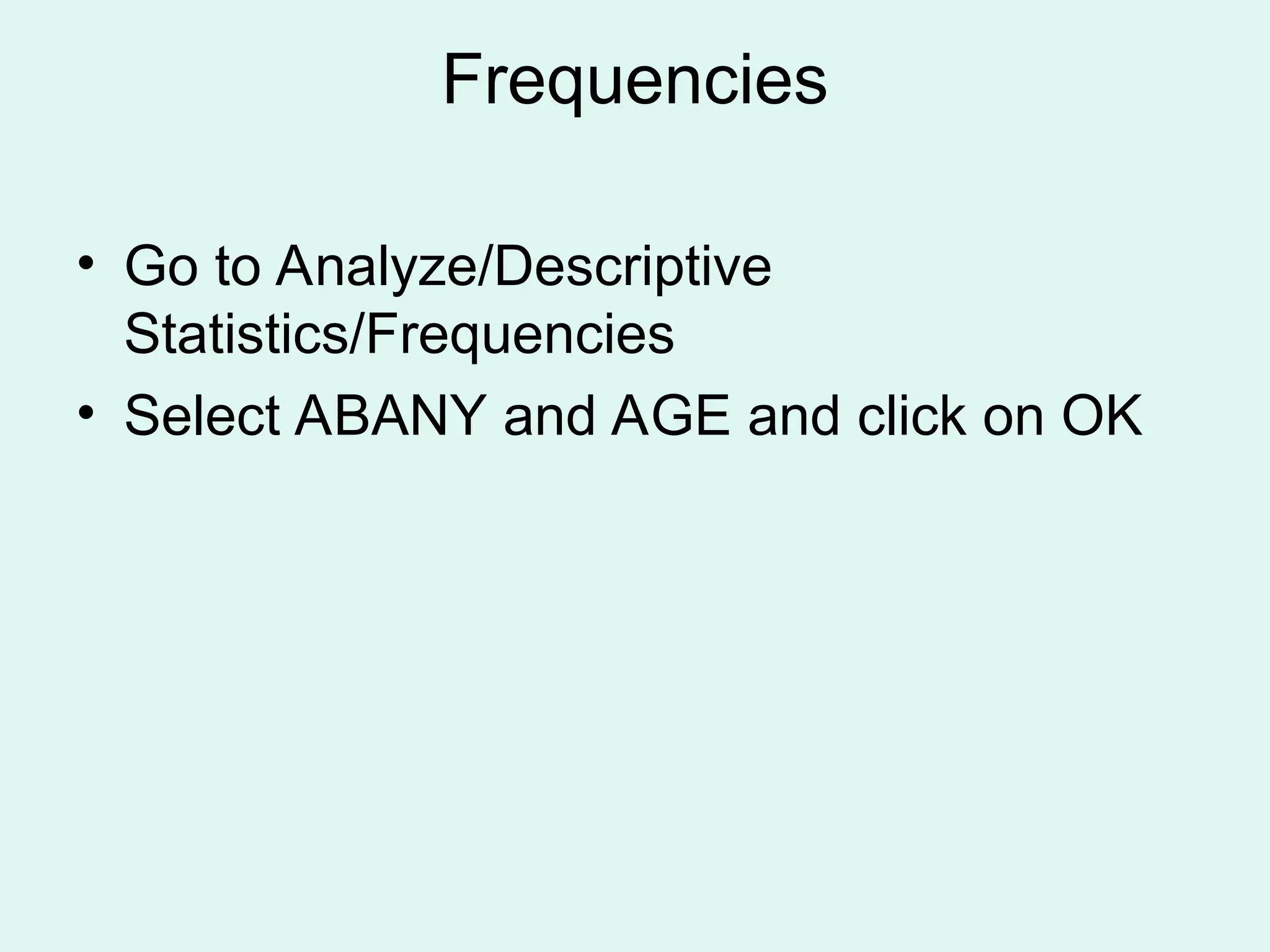 Frequencies

• Go to Analyze/Descriptive Statistics/Frequencies
• Select ABANY and AGE and click on OK